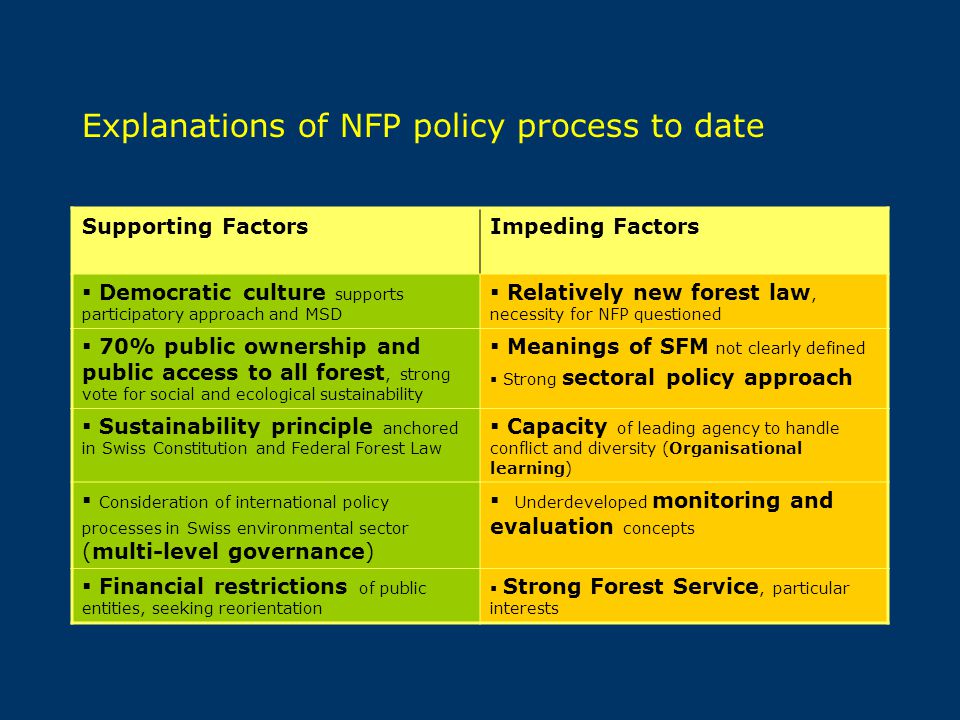 Explanations of NFP policy process to date

| Supporting Factors | Impeding Factors |
|---|---|
| ▪ Democratic culture supports participatory approach and MSD | ▪ Relatively new forest law, necessity for NFP questioned |
| ▪ 70% public ownership and public access to all forest, strong vote for social and ecological sustainability | ▪ Meanings of SFM not clearly defined ▪ Strong sectoral policy approach |
| ▪ Sustainability principle anchored in Swiss Constitution and Federal Forest Law | ▪ Capacity of leading agency to handle conflict and diversity (Organisational learning) |
| ▪ Consideration of international policy processes in Swiss environmental sector (multi-level governance) | ▪ Underdeveloped monitoring and evaluation concepts |
| ▪ Financial restrictions of public entities, seeking reorientation | ▪ Strong Forest Service, particular interests |